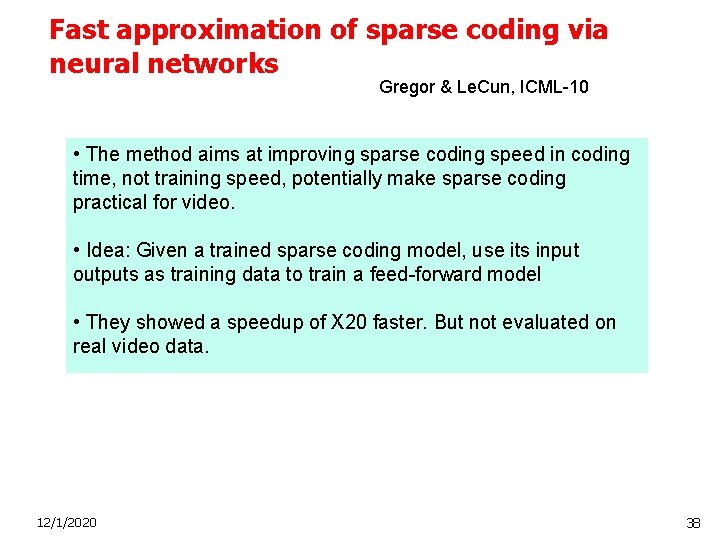 Fast approximation of sparse coding via neural networks

Gregor & LeCun, ICML-10

• The method aims at improving sparse coding speed in coding time, not training speed, potentially make sparse coding practical for video.

• Idea: Given a trained sparse coding model, use its input outputs as training data to train a feed-forward model

• They showed a speedup of X20 faster. But not evaluated on real video data.

12/1/2020

38